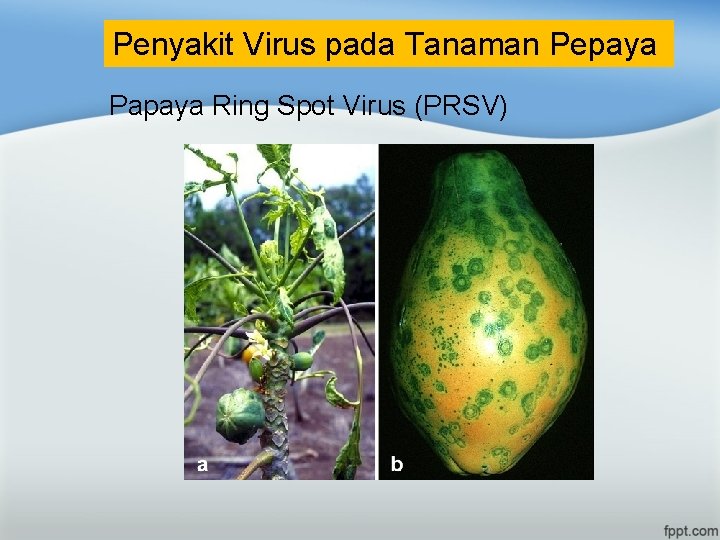 Penyakit Virus pada Tanaman Pepaya

Papaya Ring Spot Virus (PRSV)

a

b

fppt.com